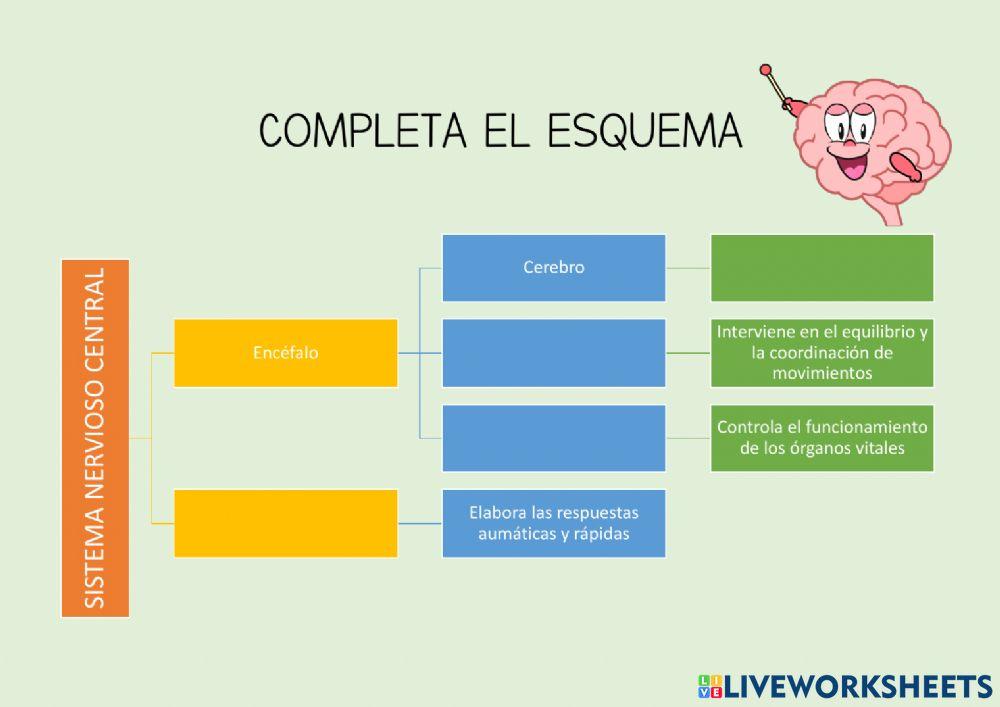 COMPLETA EL ESQUEMA

SISTEMA NERVIOSO CENTRAL

Encéfalo

Cerebro

Interviene en el equilibrio y la coordinación de movimientos

Controla el funcionamiento de los órganos vitales

Elabora las respuestas aumáticas y rápidas

LIVEWORKSHEETS